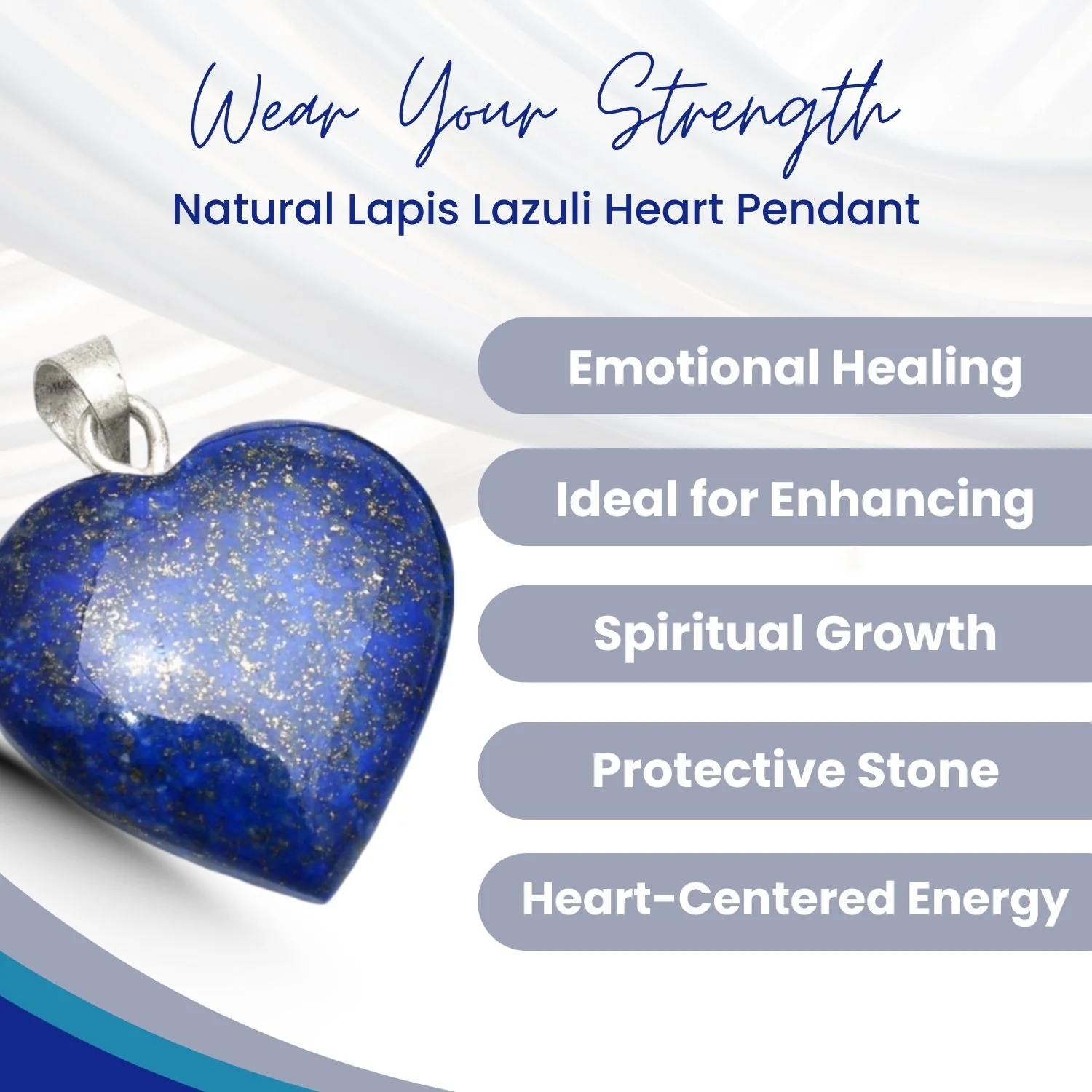 Wear Your Strength
Natural Lapis Lazuli Heart Pendant

Emotional Healing

Ideal for Enhancing

Spiritual Growth

Protective Stone

Heart-Centered Energy